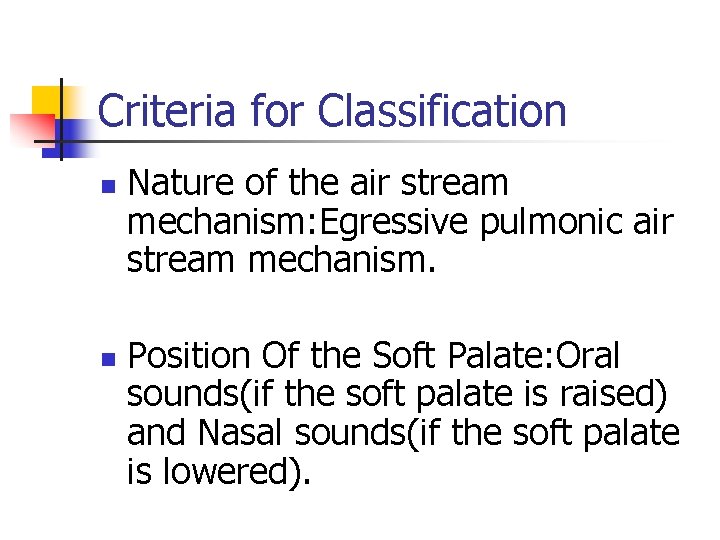 Criteria for Classification

- Nature of the air stream mechanism:Egressive pulmonic air stream mechanism.

- Position Of the Soft Palate:Oral sounds(if the soft palate is raised) and Nasal sounds(if the soft palate is lowered).